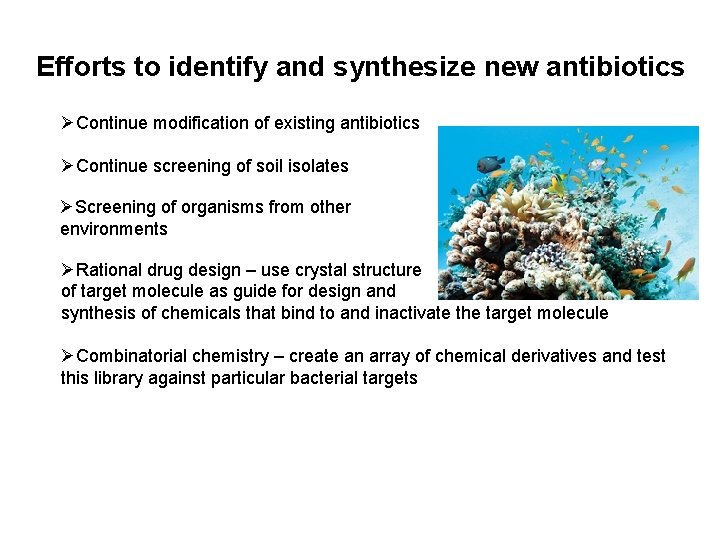 Efforts to identify and synthesize new antibiotics

➢Continue modification of existing antibiotics

➢Continue screening of soil isolates

➢Screening of organisms from other environments

➢Rational drug design – use crystal structure of target molecule as guide for design and synthesis of chemicals that bind to and inactivate the target molecule

➢Combinatorial chemistry – create an array of chemical derivatives and test this library against particular bacterial targets